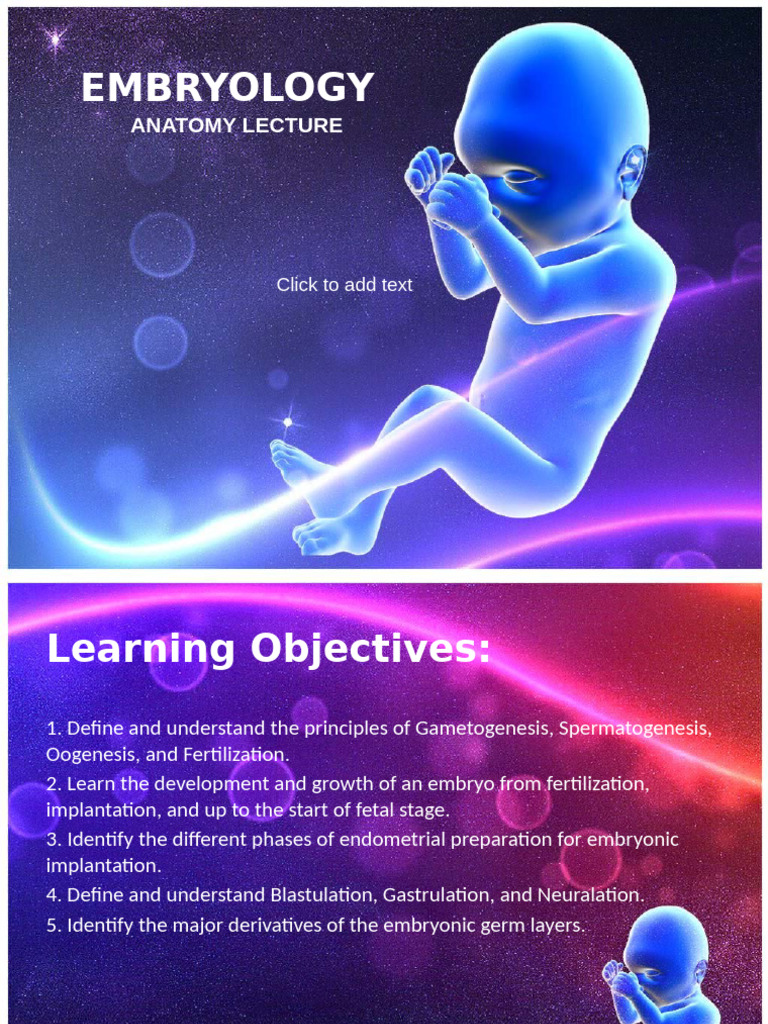 EMBRYOLOGY
ANATOMY LECTURE

Click to add text

Learning Objectives:

1. Define and understand the principles of Gametogenesis, Spermatogenesis, Oogenesis, and Fertilization.
2. Learn the development and growth of an embryo from fertilization, implantation, and up to the start of fetal stage.
3. Identify the different phases of endometrial preparation for embryonic implantation.
4. Define and understand Blastulation, Gastrulation, and Neuralation.
5. Identify the major derivatives of the embryonic germ layers.